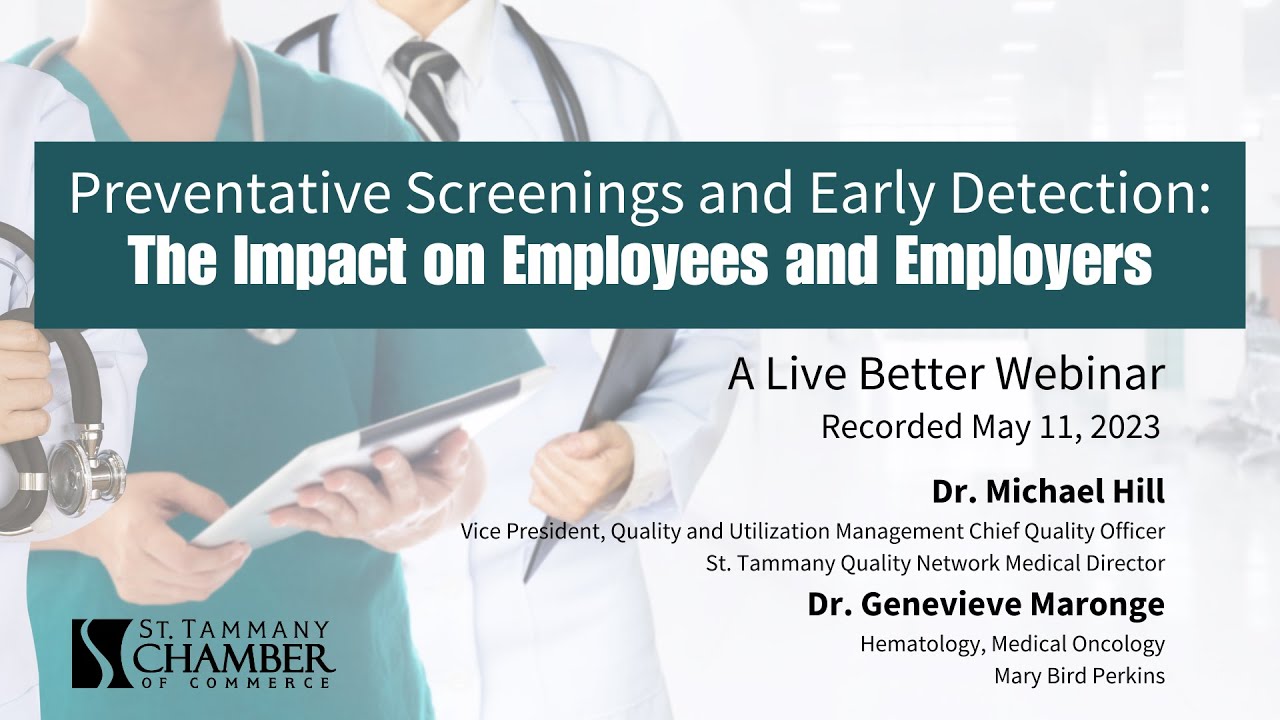 Preventative Screenings and Early Detection:
The Impact on Employees and Employers

A Live Better Webinar
Recorded May 11, 2023

Dr. Michael Hill
Vice President, Quality and Utilization Management Chief Quality Officer
St. Tammany Quality Network Medical Director

Dr. Genevieve Maronge
Hematology, Medical Oncology
Mary Bird Perkins

ST. TAMMANY CHAMBER OF COMMERCE